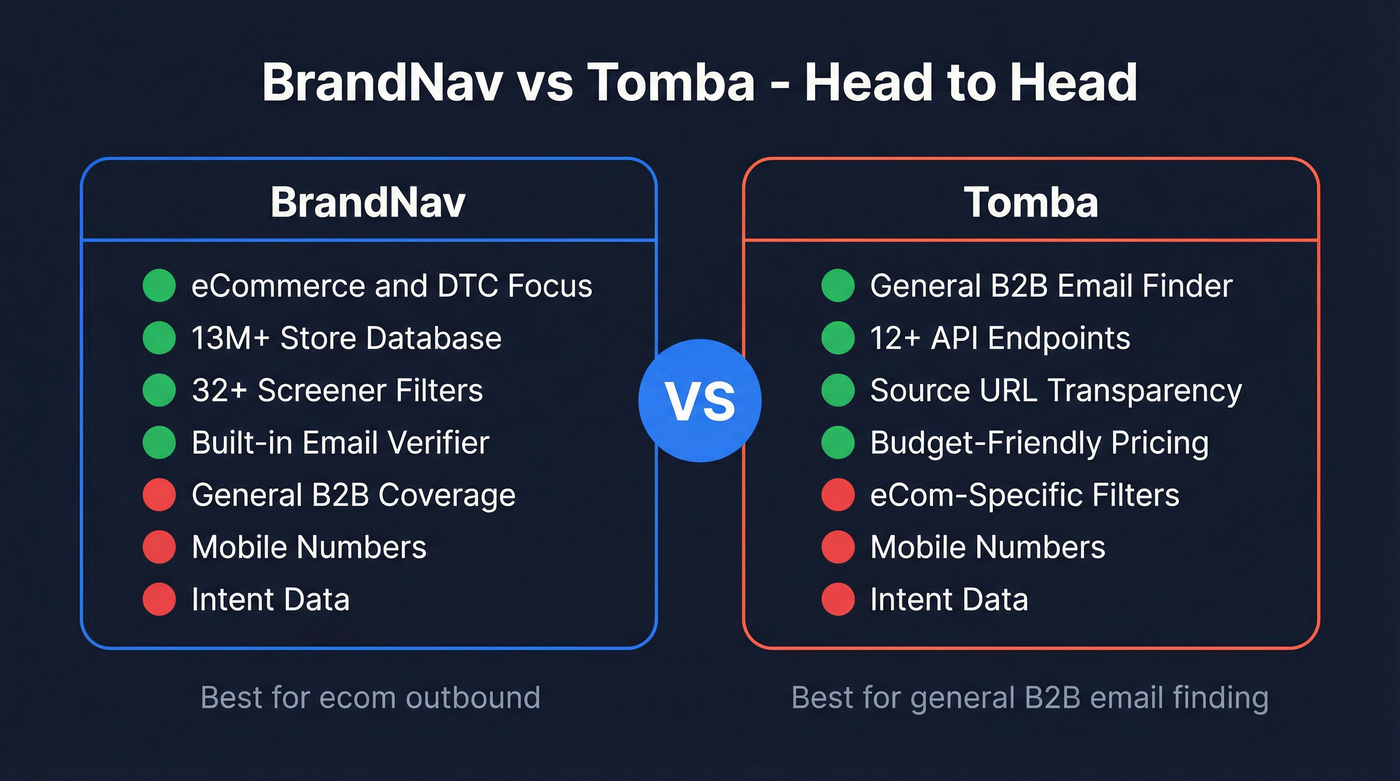 BrandNav vs Tomba - Head to Head

BrandNav

eCommerce and DTC Focus
13M+ Store Database
32+ Screener Filters
Built-in Email Verifier
General B2B Coverage
Mobile Numbers
Intent Data

Best for ecom outbound

VS

Tomba

General B2B Email Finder
12+ API Endpoints
Source URL Transparency
Budget-Friendly Pricing
eCom-Specific Filters
Mobile Numbers
Intent Data

Best for general B2B email finding